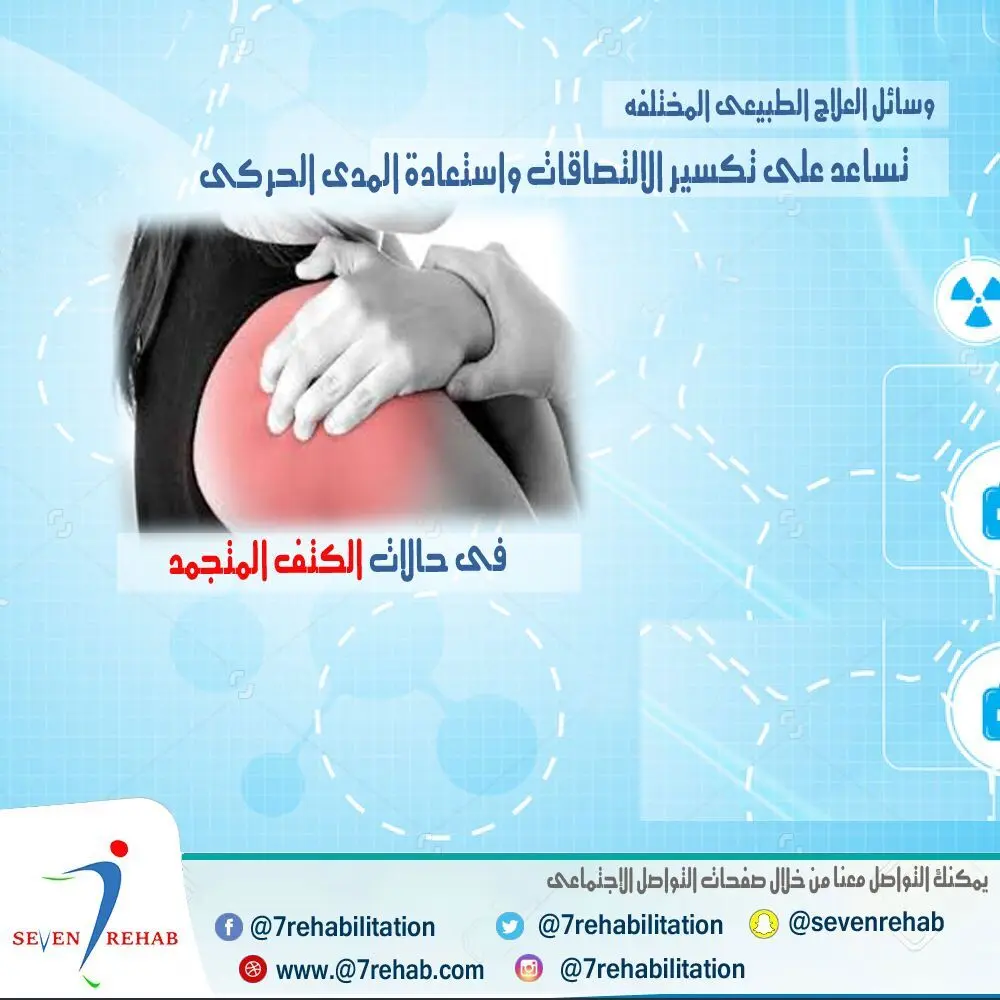 وسائل العلاج الطبيعى المختلفه

تساعد على تكسير الالتصاقات واستعادة المدى الحركى

فى حالات الكتف المتجمد

SEVEN REHAB

يمكنك التواصل معنا من خلال صفحات التواصل الاجتماعى

@7rehabilitation

@7rehabilitation

@sevenrehab

www.@7rehab.com

@7rehabilitation